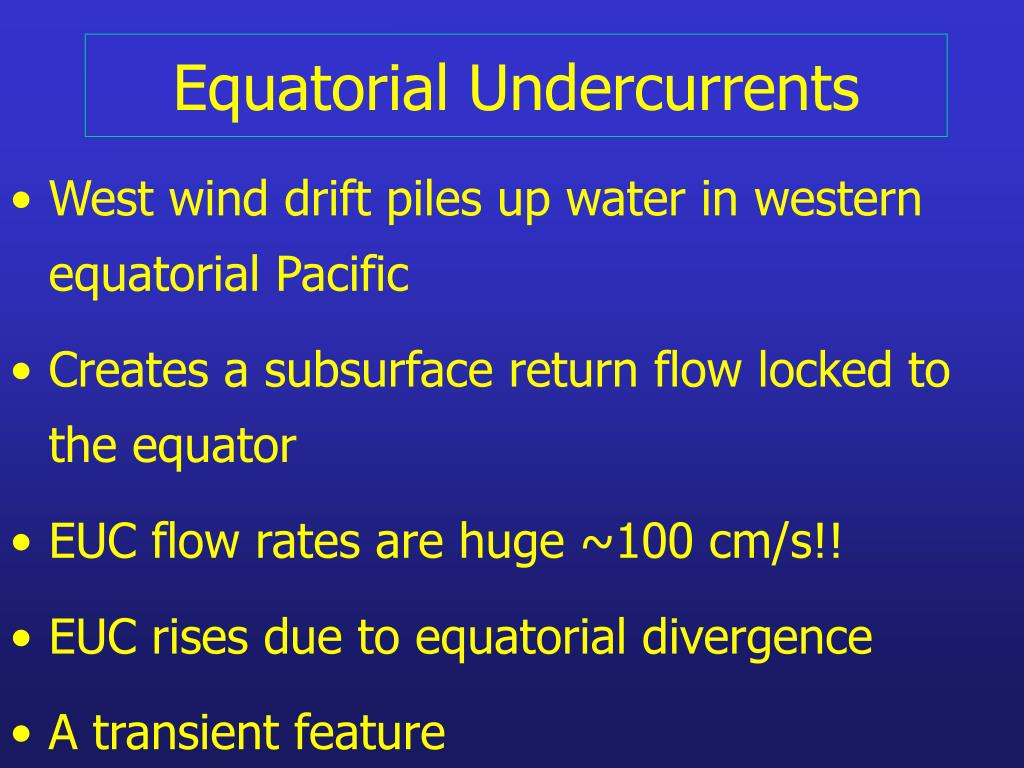 Equatorial Undercurrents

• West wind drift piles up water in western equatorial Pacific

• Creates a subsurface return flow locked to the equator

• EUC flow rates are huge ~100 cm/s!!

• EUC rises due to equatorial divergence

• A transient feature